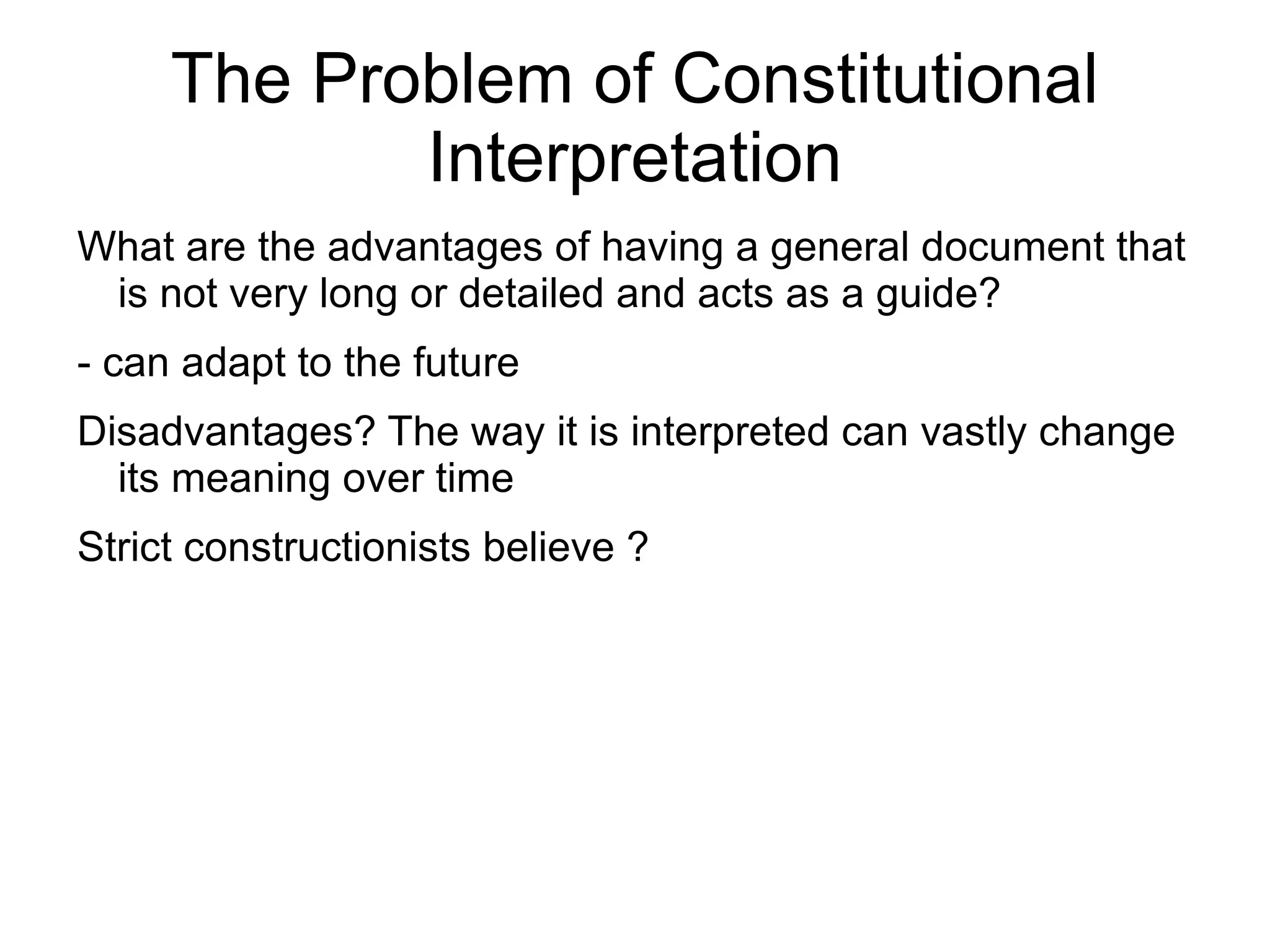 The Problem of Constitutional Interpretation

What are the advantages of having a general document that is not very long or detailed and acts as a guide?

- can adapt to the future

Disadvantages? The way it is interpreted can vastly change its meaning over time

Strict constructionists believe ?